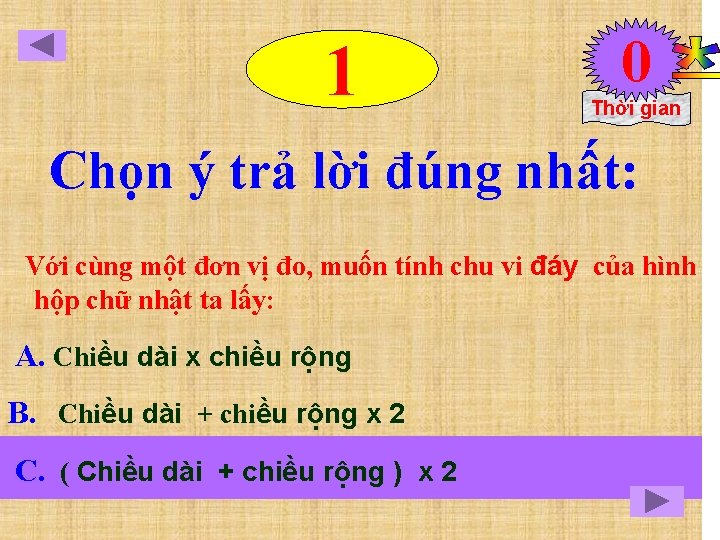 1

0

Thời gian

Chọn ý trả lời đúng nhất:

Với cùng một đơn vị đo, muốn tính chu vi đáy của hình hộp chữ nhật ta lấy:

A. Chiều dài x chiều rộng

B. Chiều dài + chiều rộng x 2

C. ( Chiều dài + chiều rộng ) x 2